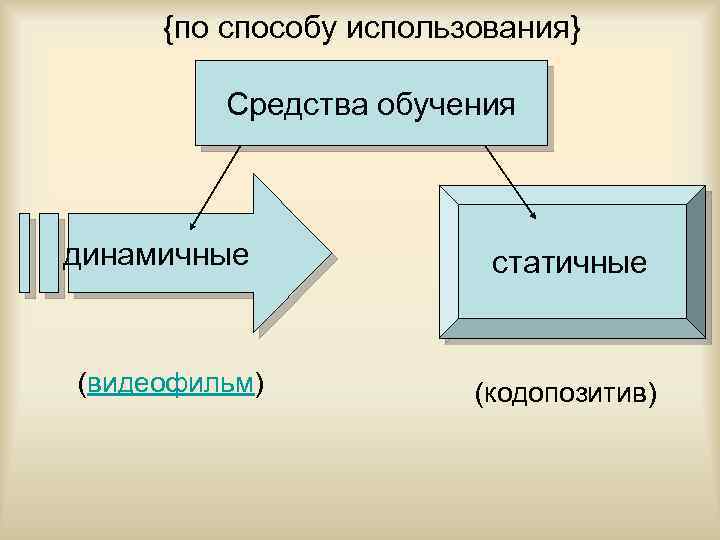 {по способу использования}

Средства обучения

динамичные

статичные

(видеофильм)

(кодопозитив)